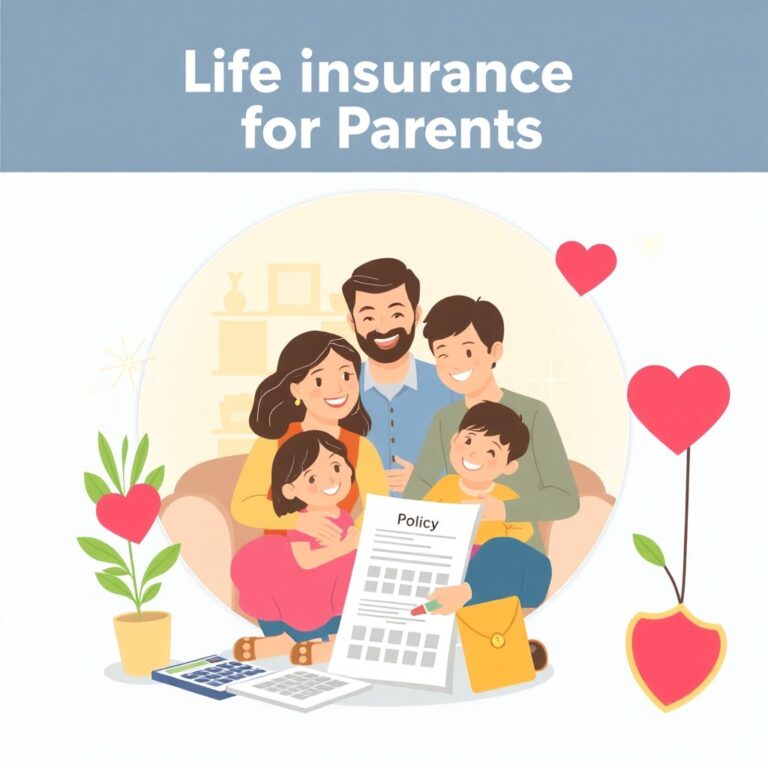 Life insurance for Parents

Policy